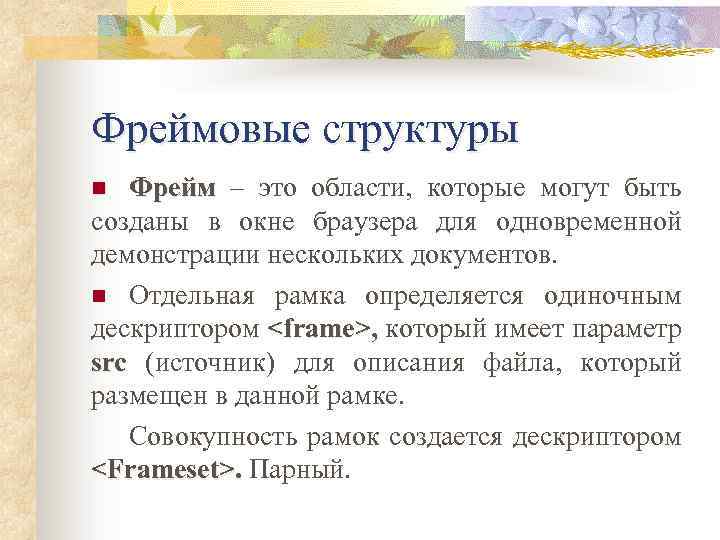 Фреймовые структуры

Фрейм – это области, которые могут быть созданы в окне браузера для одновременной демонстрации нескольких документов.

Отдельная рамка определяется одиночным дескриптором <frame>, который имеет параметр src (источник) для описания файла, который размещен в данной рамке.

Совокупность рамок создается дескриптором <Frameset>. Парный.